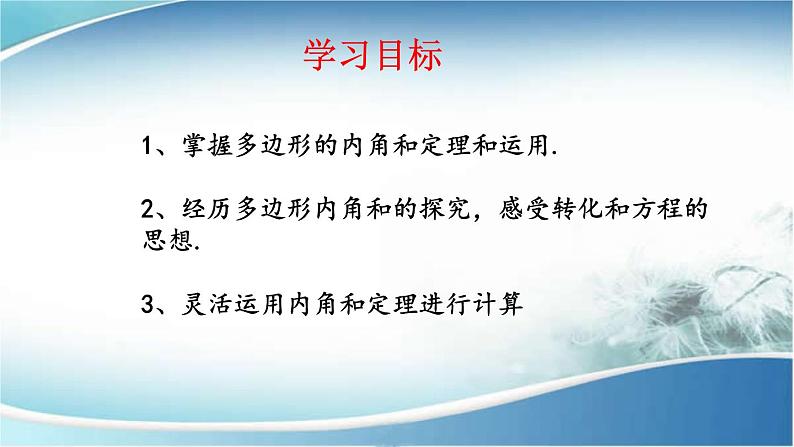 学习目标

1、掌握多边形的内角和定理和运用.

2、经历多边形内角和的探究，感受转化和方程的思想.

3、灵活运用内角和定理进行计算